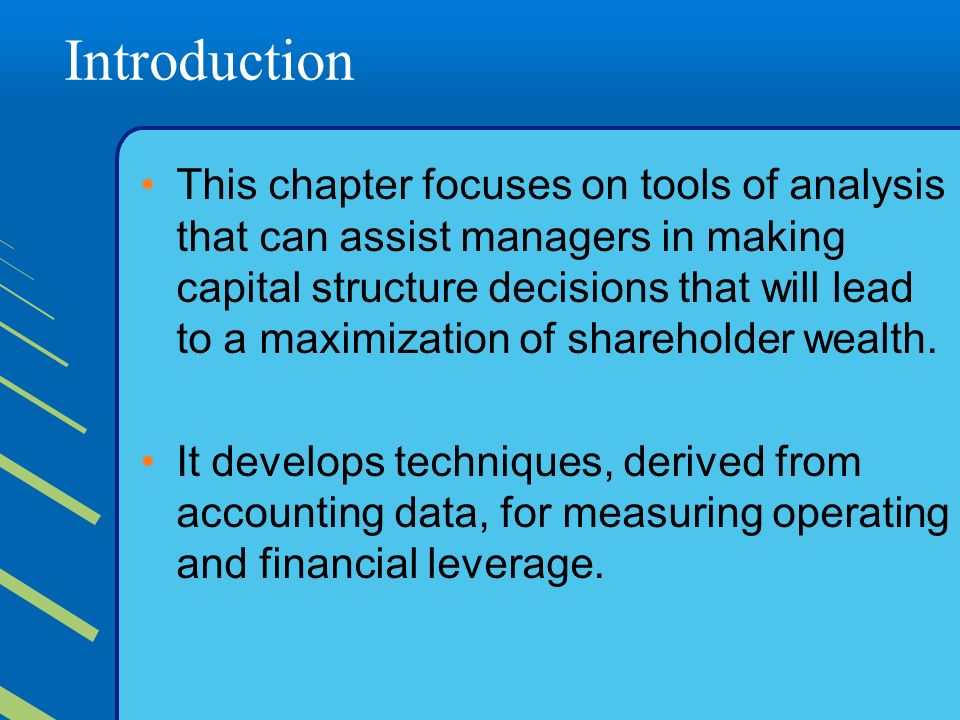 Introduction

• This chapter focuses on tools of analysis that can assist managers in making capital structure decisions that will lead to a maximization of shareholder wealth.

• It develops techniques, derived from accounting data, for measuring operating and financial leverage.